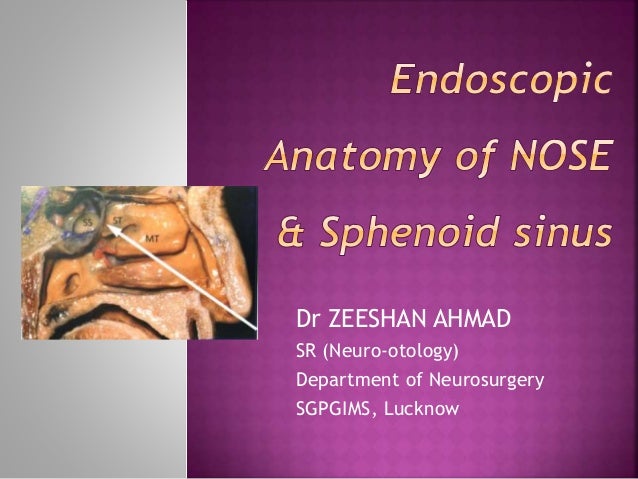 Endoscopic Anatomy of NOSE & Sphenoid sinus

SS
ST
MT

Dr ZEESHAN AHMAD
SR (Neuro-otology)
Department of Neurosurgery
SGPGIMS, Lucknow